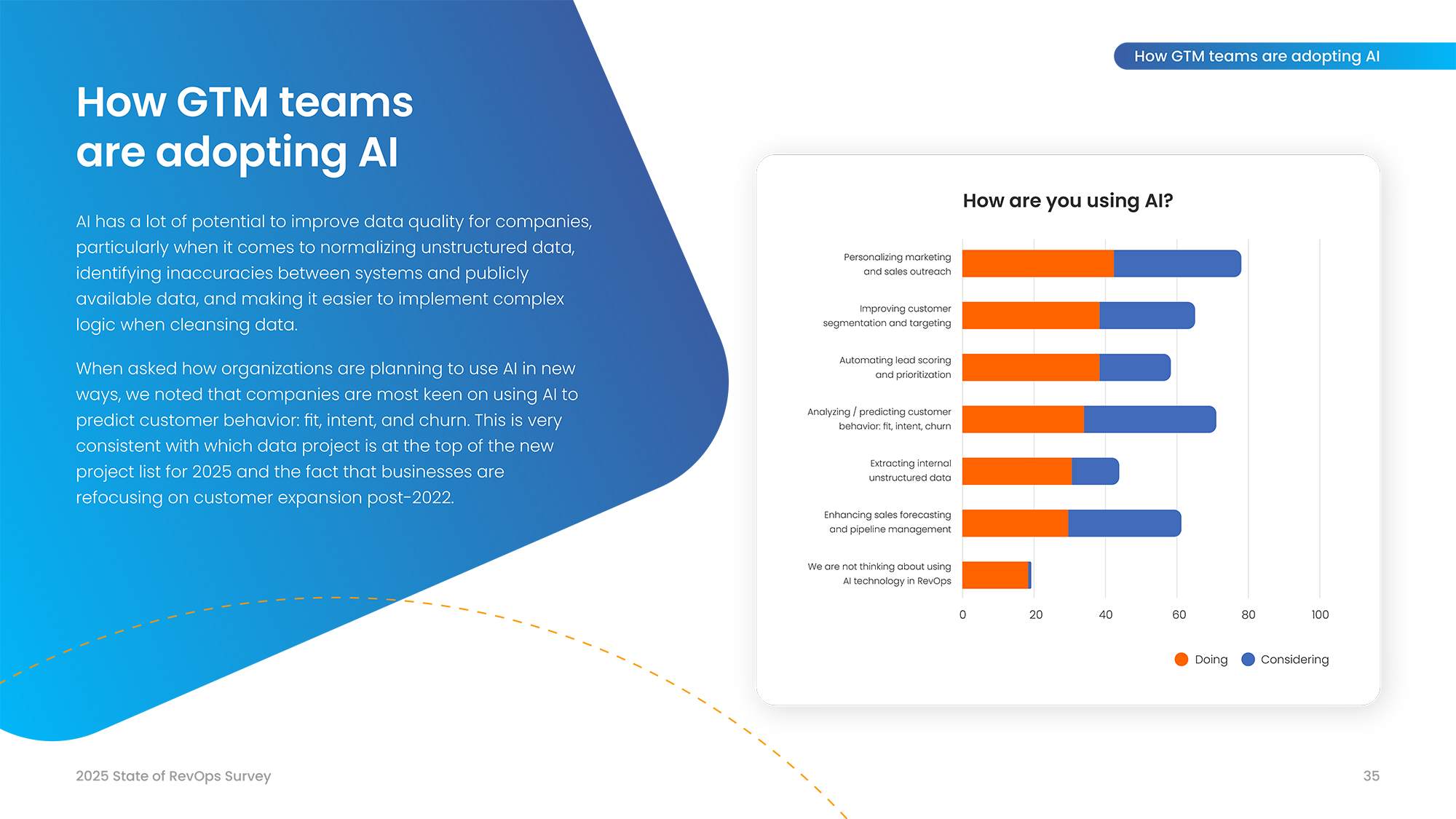 How GTM teams are adopting AI

How GTM teams are adopting AI

AI has a lot of potential to improve data quality for companies, particularly when it comes to normalizing unstructured data, identifying inaccuracies between systems and publicly available data, and making it easier to implement complex logic when cleansing data.

When asked how organizations are planning to use AI in new ways, we noted that companies are most keen on using AI to predict customer behavior: fit, intent, and churn. This is very consistent with which data project is at the top of the new project list for 2025 and the fact that businesses are refocusing on customer expansion post-2022.

How are you using AI?

Personalizing marketing and sales outreach
Improving customer segmentation and targeting
Automating lead scoring and prioritization
Analyzing / predicting customer behavior: fit, intent, churn
Extracting internal unstructured data
Enhancing sales forecasting and pipeline management
We are not thinking about using AI technology in RevOps

0 20 40 60 80 100

Doing Considering

2025 State of RevOps Survey

35